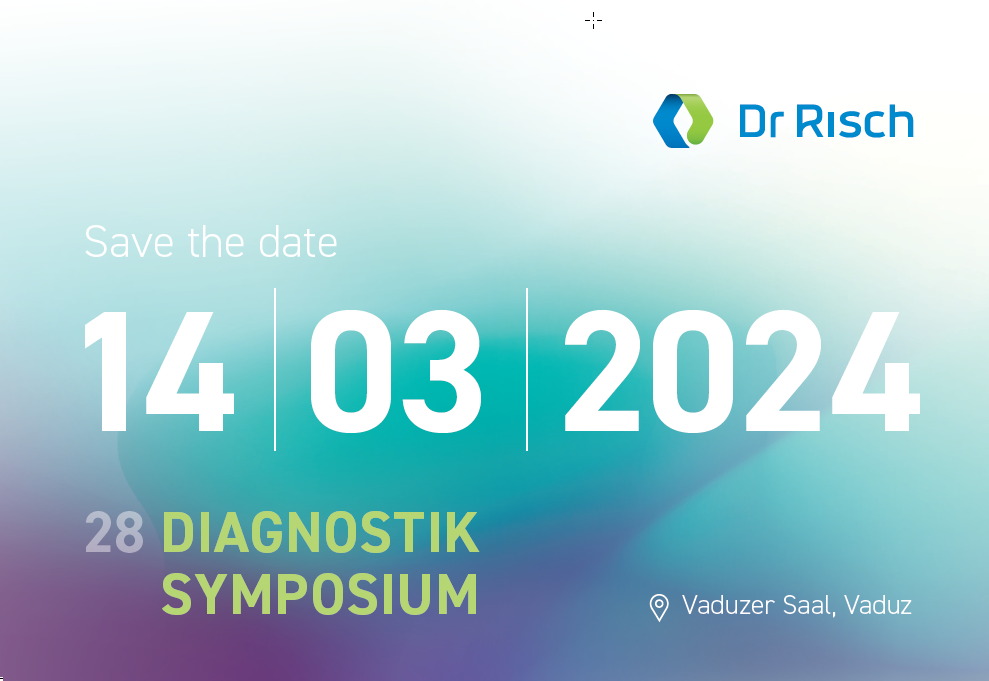 Dr Risch

Save the date

14 | 03 | 2024

28 DIAGNOSTIK SYMPOSIUM

Vaduzer Saal, Vaduz